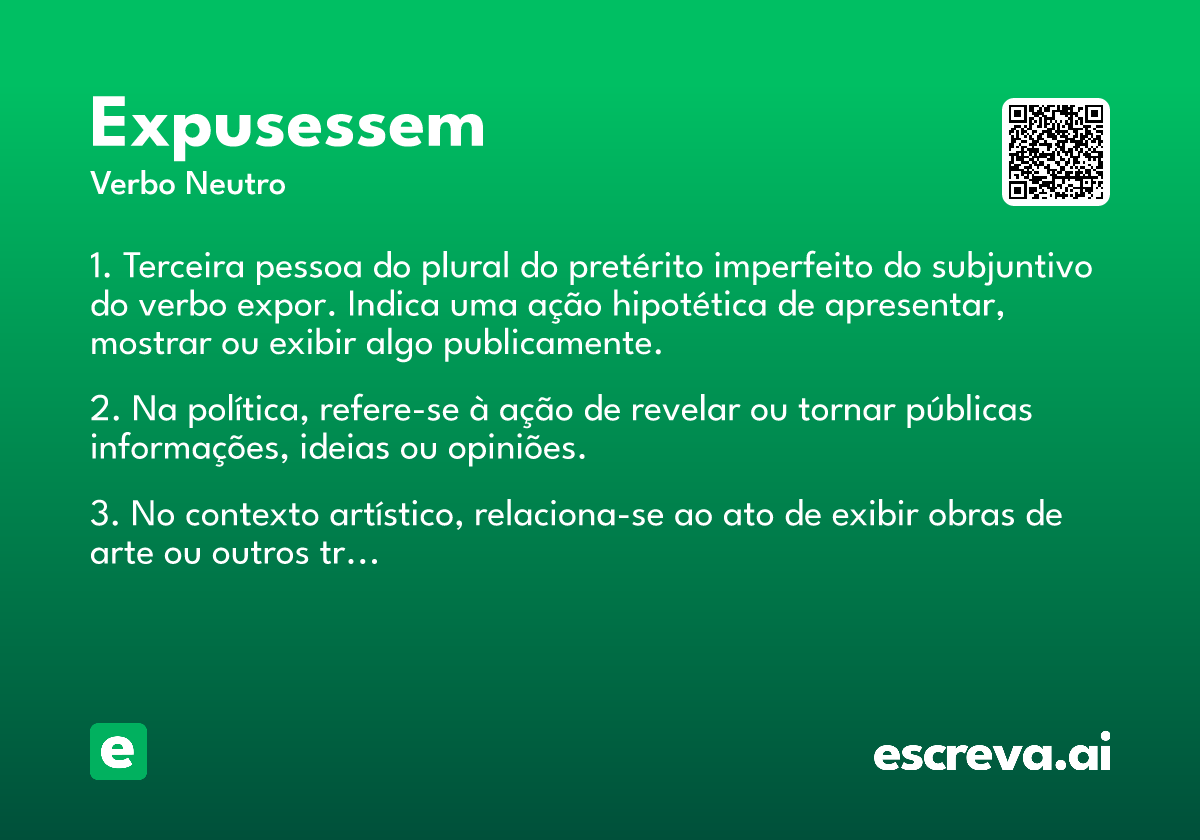 Expusessem
Verbo Neutro

1. Terceira pessoa do plural do pretérito imperfeito do subjuntivo do verbo expor. Indica uma ação hipotética de apresentar, mostrar ou exibir algo publicamente.

2. Na política, refere-se à ação de revelar ou tornar públicas informações, ideias ou opiniões.

3. No contexto artístico, relaciona-se ao ato de exibir obras de arte ou outros tr...

e

escreva.ai